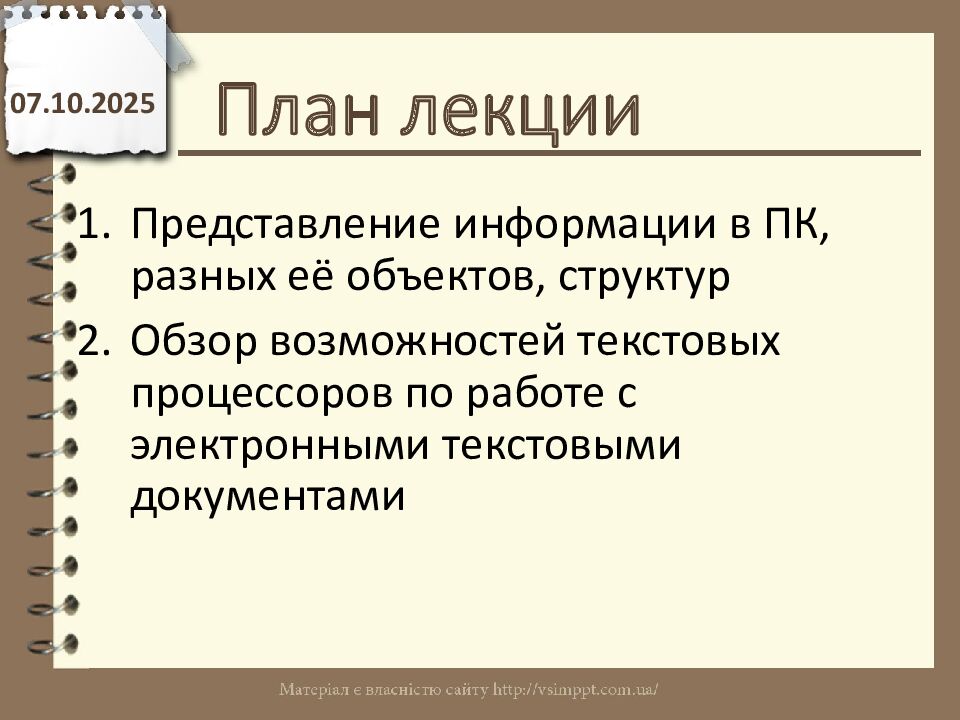 07.10.2025

План лекции

1. Представление информации в ПК, разных её объектов, структур
2. Обзор возможностей текстовых процессоров по работе с электронными текстовыми документами

Матеріал є власністю сайту http://vsimppt.com.ua/